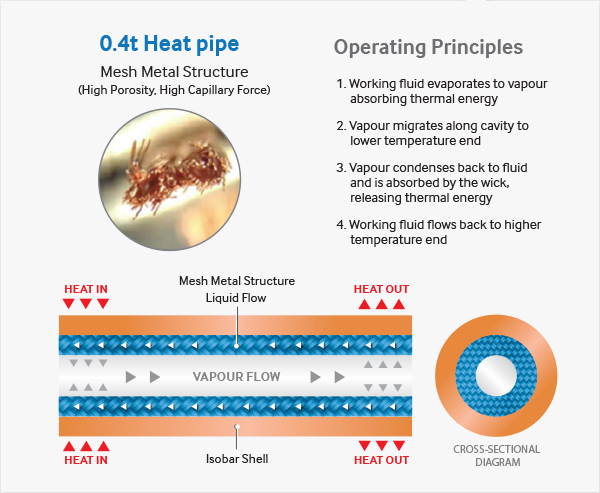 0.4t Heat pipe

Mesh Metal Structure
(High Porosity, High Capillary Force)

Operating Principles

1. Working fluid evaporates to vapour absorbing thermal energy

2. Vapour migrates along cavity to lower temperature end

3. Vapour condenses back to fluid and is absorbed by the wick, releasing thermal energy

4. Working fluid flows back to higher temperature end

HEAT IN

Mesh Metal Structure
Liquid Flow

HEAT OUT

VAPOUR FLOW

HEAT IN

Isobar Shell

HEAT OUT

CROSS-SECTIONAL DIAGRAM